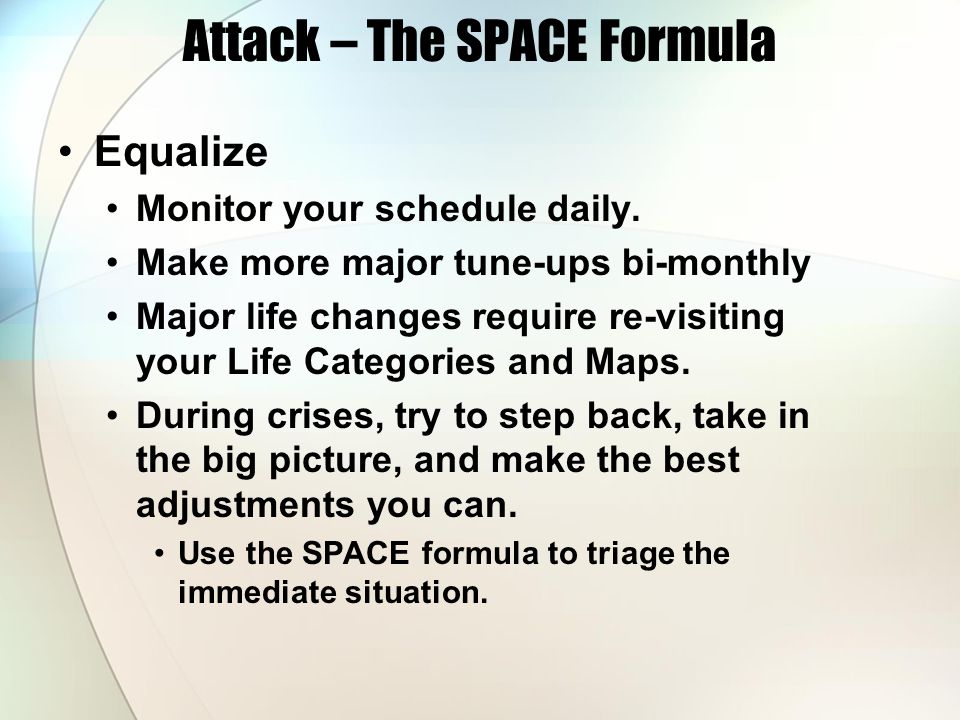 Attack – The SPACE Formula

• Equalize
  • Monitor your schedule daily.
  • Make more major tune-ups bi-monthly
  • Major life changes require re-visiting your Life Categories and Maps.
  • During crises, try to step back, take in the big picture, and make the best adjustments you can.
    • Use the SPACE formula to triage the immediate situation.